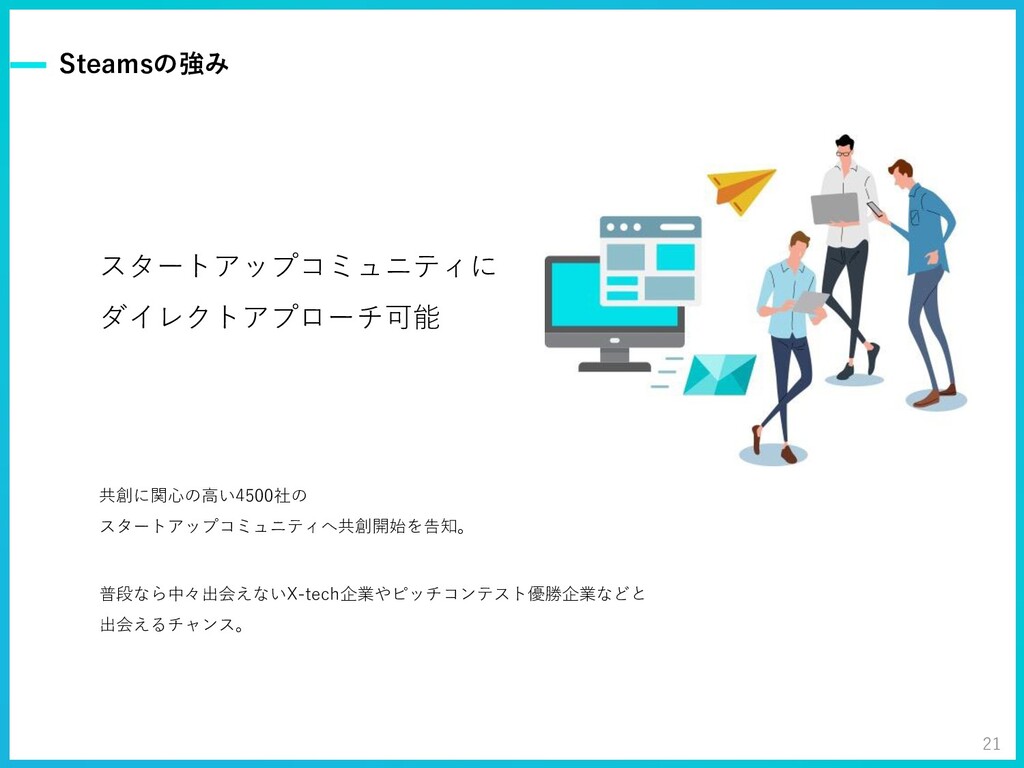 Steamsの強み

スタートアップコミュニティに
ダイレクトアプローチ可能

共創に関心の高い4500社の
スタートアップコミュニティへ共創開始を告知。

普段なら中々出会えないX-tech企業やピッチコンテスト優勝企業などと
出会えるチャンス。

21